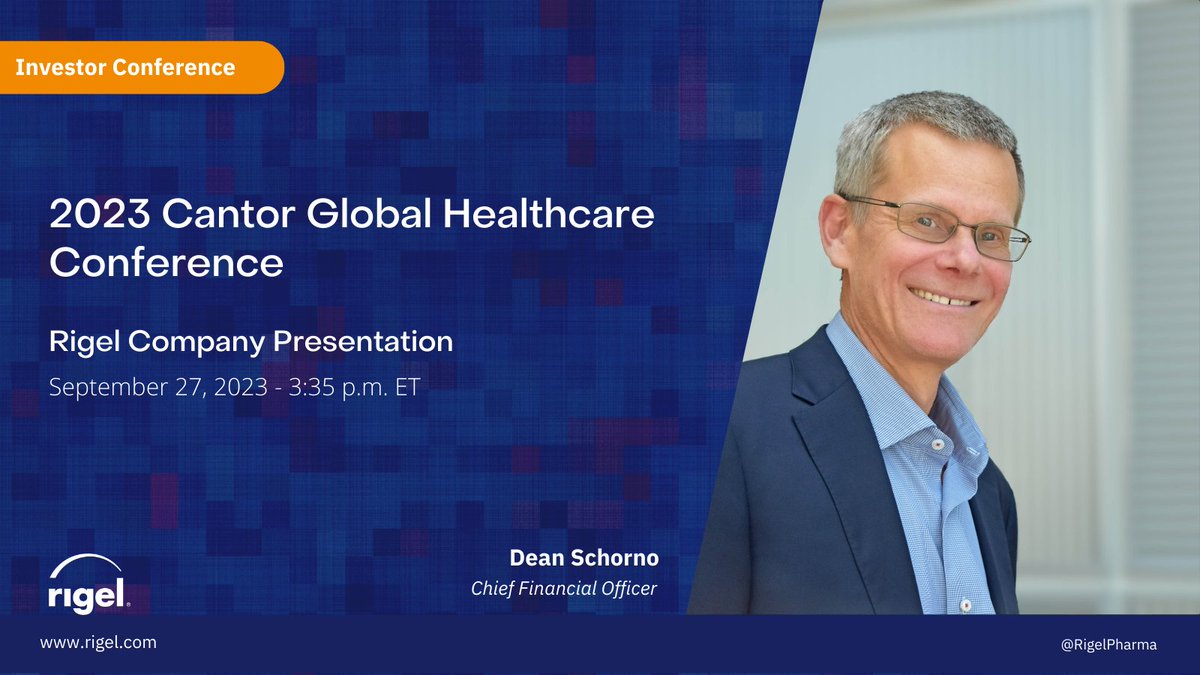 Investor Conference

2023 Cantor Global Healthcare Conference

Rigel Company Presentation

September 27, 2023 - 3:35 p.m. ET

Dean Schorno

Chief Financial Officer

rigel

www.rigel.com

@RigelPharma